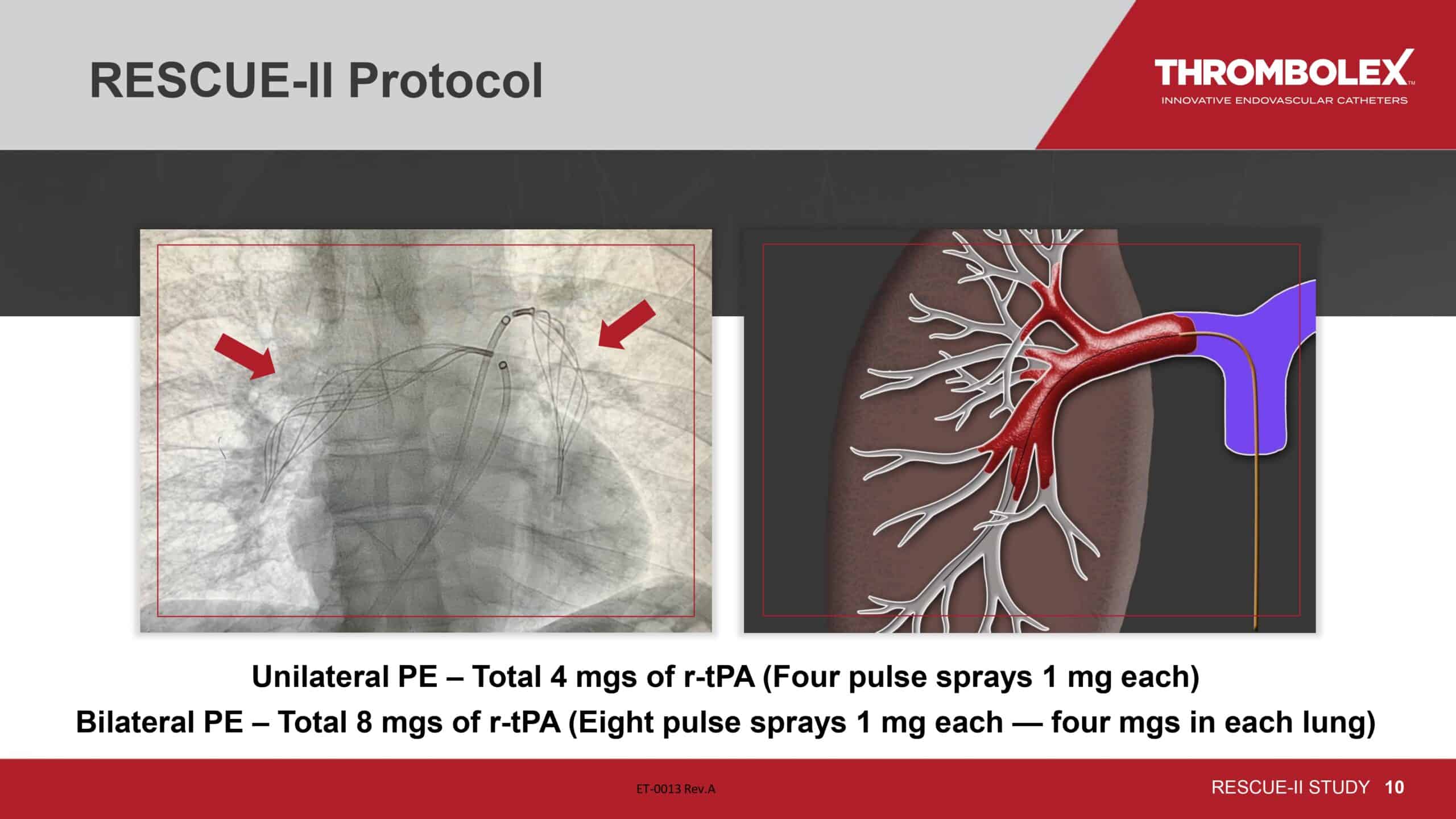 RESCUE-II Protocol

THROMBOLEX™
INNOVATIVE ENDOVASCULAR CATHETERS

Unilateral PE – Total 4 mgs of r-tPA (Four pulse sprays 1 mg each)
Bilateral PE – Total 8 mgs of r-tPA (Eight pulse sprays 1 mg each — four mgs in each lung)

ET-0013 Rev.A

RESCUE-II STUDY 10